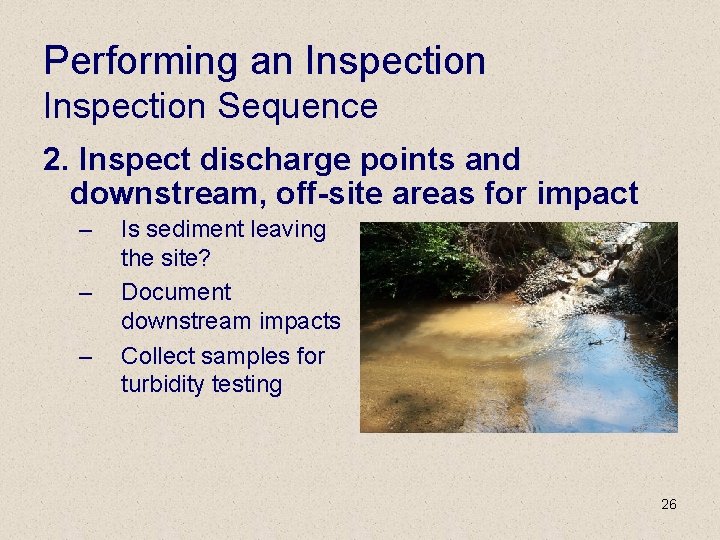 Performing an Inspection
Inspection Sequence

2. Inspect discharge points and downstream, off-site areas for impact

– Is sediment leaving the site?
– Document downstream impacts
– Collect samples for turbidity testing

26